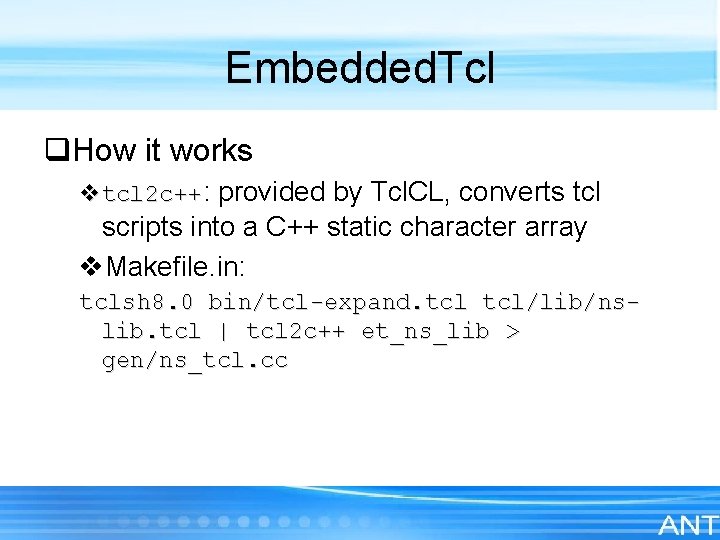 EmbeddedTcl

❑How it works

❖tcl2c++: provided by TclCL, converts tcl scripts into a C++ static character array

❖Makefile.in:

tclsh8.0 bin/tcl-expand.tcl tcl/lib/ns-lib.tcl | tcl2c++ et_ns_lib > gen/ns_tcl.cc

ANT